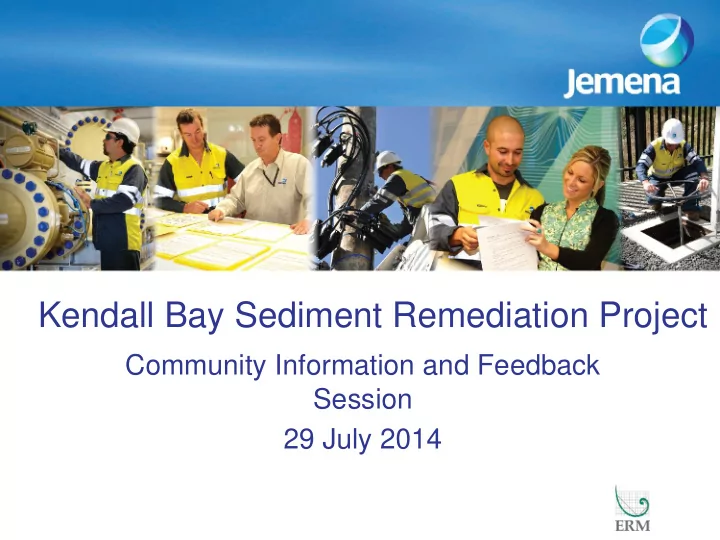 Jemena

Kendall Bay Sediment Remediation Project

Community Information and Feedback Session

29 July 2014

ERM